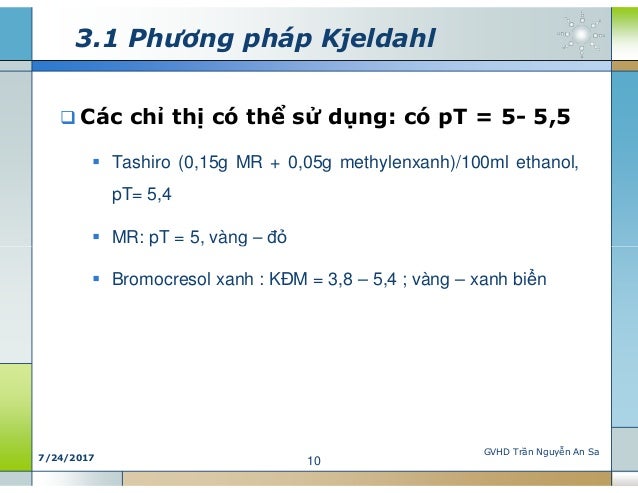 3.1 Phương pháp Kjeldahl

Các chỉ thị có thể sử dụng: có pT = 5- 5,5

Tashiro (0,15g MR + 0,05g methylenxanh)/100ml ethanol, pT= 5,4

MR: pT = 5, vàng – đỏ

Bromocresol xanh : KĐM = 3,8 – 5,4 ; vàng – xanh biển

7/24/2017

10

GVHD Trần Nguyễn An Sa